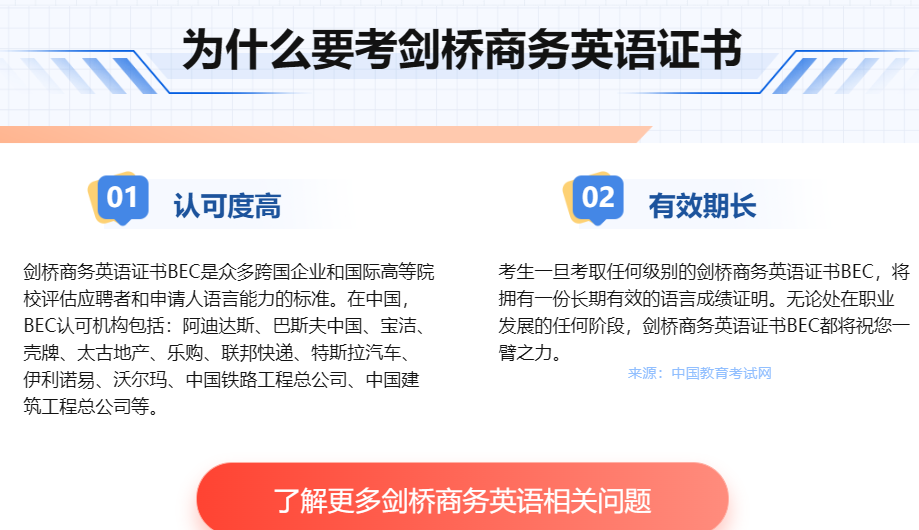 为什么要考剑桥商务英语证书

01 认可度高

剑桥商务英语证书BEC是众多跨国企业和国际高等院校评估应聘者和申请人语言能力的标准。在中国，BEC认可机构包括：阿迪达斯、巴斯夫中国、宝洁、壳牌、太古地产、乐购、联邦快递、特斯拉汽车、伊利诺易、沃尔玛、中国铁路工程总公司、中国建筑工程总公司等。

02 有效期长

考生一旦考取任何级别的剑桥商务英语证书BEC，将拥有一份长期有效的语言成绩证明。无论处在职业发展的任何阶段，剑桥商务英语证书BEC都将祝您一臂之力。

来源：中国教育考试网

了解更多剑桥商务英语相关问题